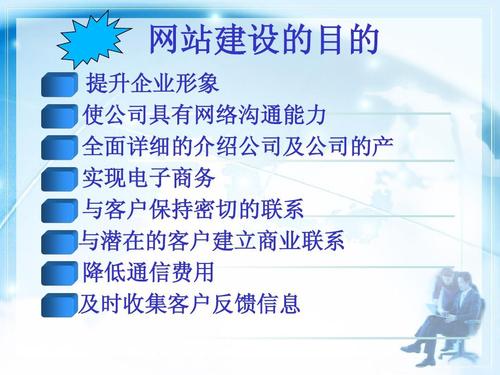 网站建设的目的

提升企业形象

使公司具有网络沟通能力

全面详细的介绍公司及公司的产

实现电子商务

与客户保持密切的联系

与潜在的客户建立商业联系

降低通信费用

及时收集客户反馈信息